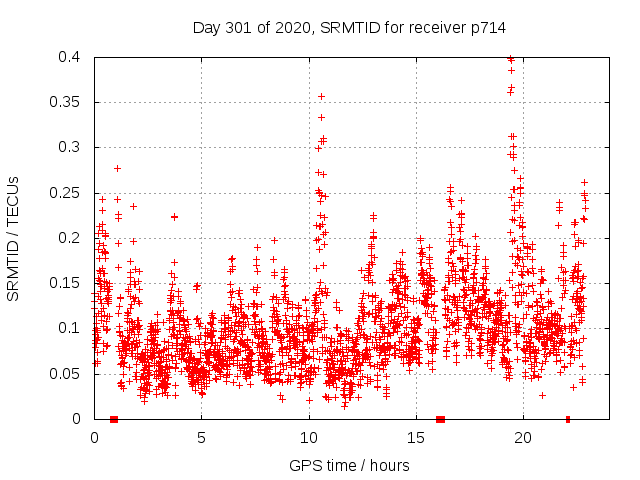 Day 301 of 2020, SRMTID for receiver p714

SRMTID / TECUs

0.4
0.35
0.3
0.25
0.2
0.15
0.1
0.05
0

0
5
10
15
20

GPS time / hours